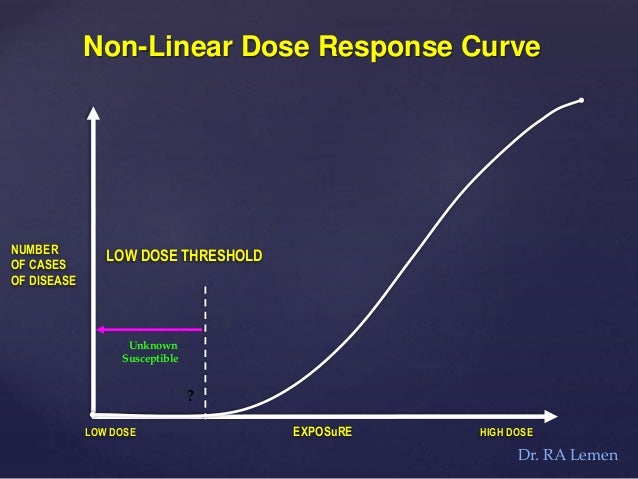 Non-Linear Dose Response Curve

NUMBER OF CASES OF DISEASE

LOW DOSE THRESHOLD

Unknown Susceptible

?

LOW DOSE

EXPOSuRE

HIGH DOSE

Dr. RA Lemen